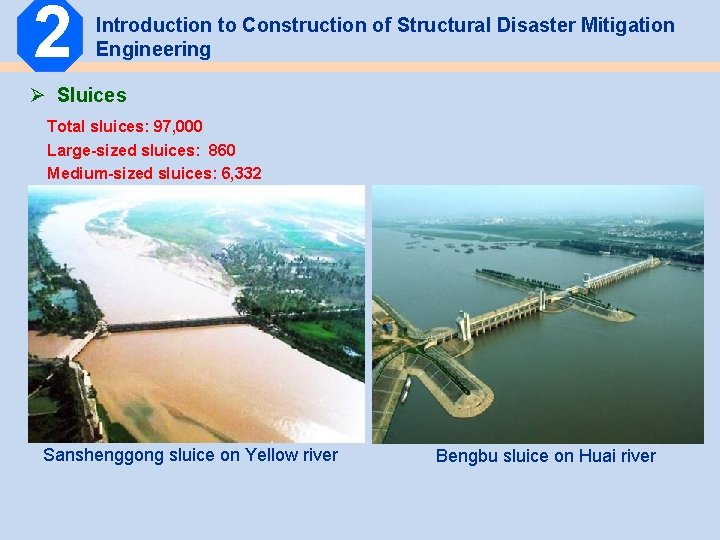 2

Introduction to Construction of Structural Disaster Mitigation Engineering

➢ Sluices

Total sluices: 97,000
Large-sized sluices: 860
Medium-sized sluices: 6,332

Sanshenggong sluice on Yellow river

Bengbu sluice on Huai river